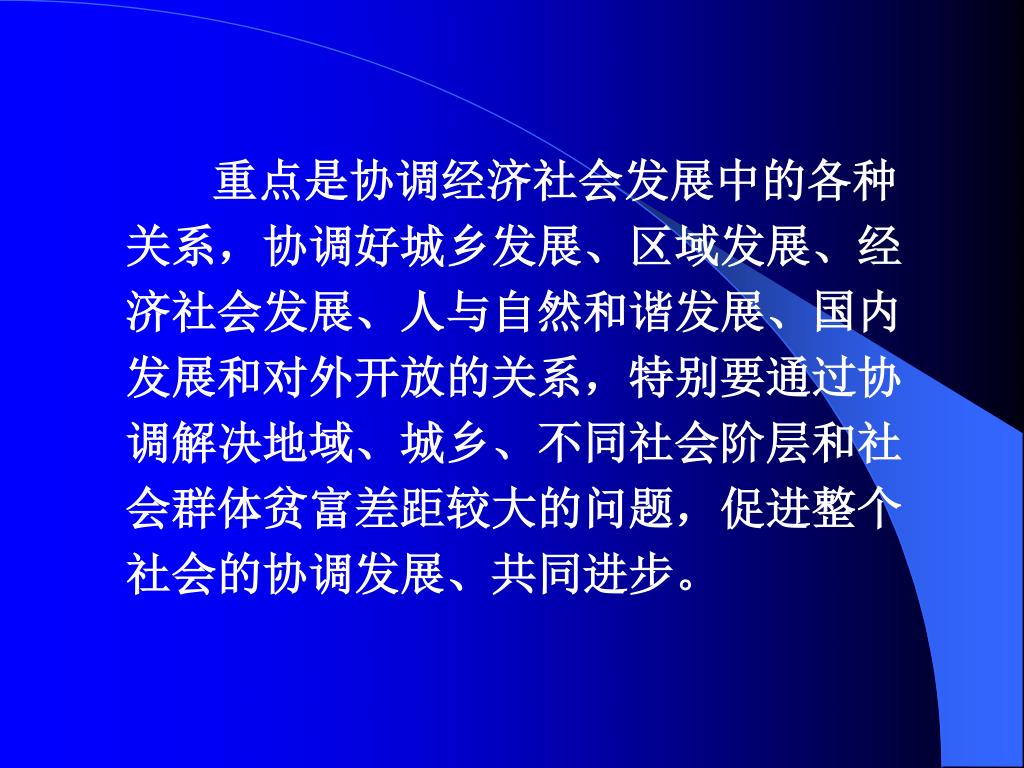 重点是协调经济社会发展中的各种关系，协调好城乡发展、区域发展、经济社会发展、人与自然和谐发展、国内发展和对外开放的关系，特别要通过协调解决地域、城乡、不同社会阶层和社会群体贫富差距较大的问题，促进整个社会的协调发展、共同进步。